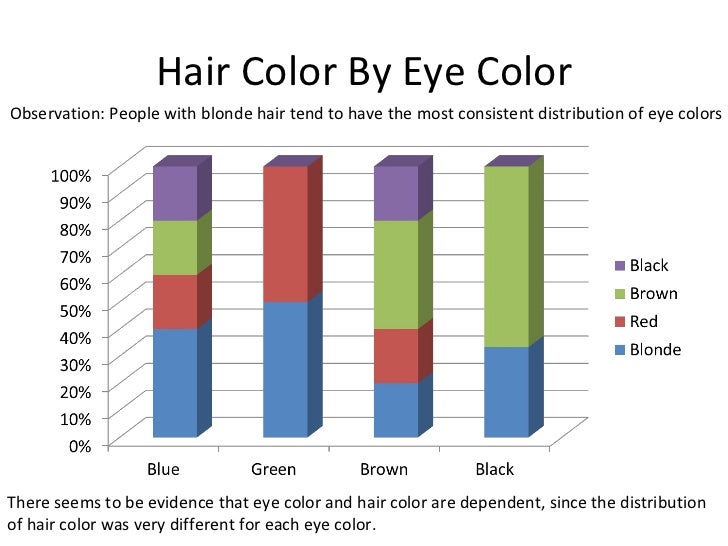 Hair Color By Eye Color

Observation: People with blonde hair tend to have the most consistent distribution of eye colors

100%
90%
80%
70%
60%
50%
40%
30%
20%
10%
0%

Blue
Green
Brown
Black

Black
Brown
Red
Blonde

There seems to be evidence that eye color and hair color are dependent, since the distribution of hair color was very different for each eye color.